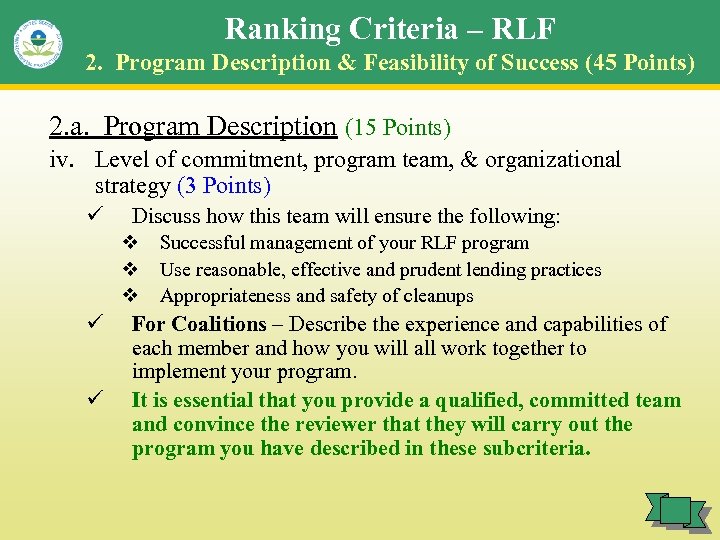 Ranking Criteria – RLF
2. Program Description & Feasibility of Success (45 Points)

2.a. Program Description (15 Points)

iv. Level of commitment, program team, & organizational strategy (3 Points)

✓ Discuss how this team will ensure the following:

❖ Successful management of your RLF program

❖ Use reasonable, effective and prudent lending practices

❖ Appropriateness and safety of cleanups

✓ For Coalitions – Describe the experience and capabilities of each member and how you will all work together to implement your program.

✓ It is essential that you provide a qualified, committed team and convince the reviewer that they will carry out the program you have described in these subcriteria.